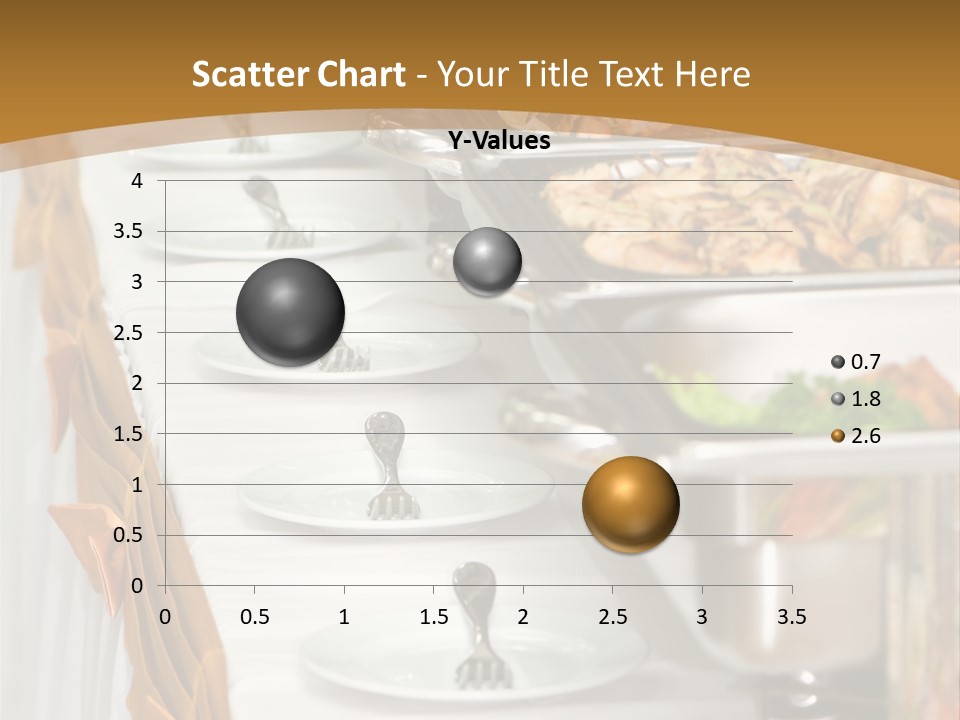 Scatter Chart - Your Title Text Here

Y-Values

4
3.5
3
2.5
2
1.5
1
0.5
0

0 0.5 1 1.5 2 2.5 3 3.5

0.7
1.8
2.6